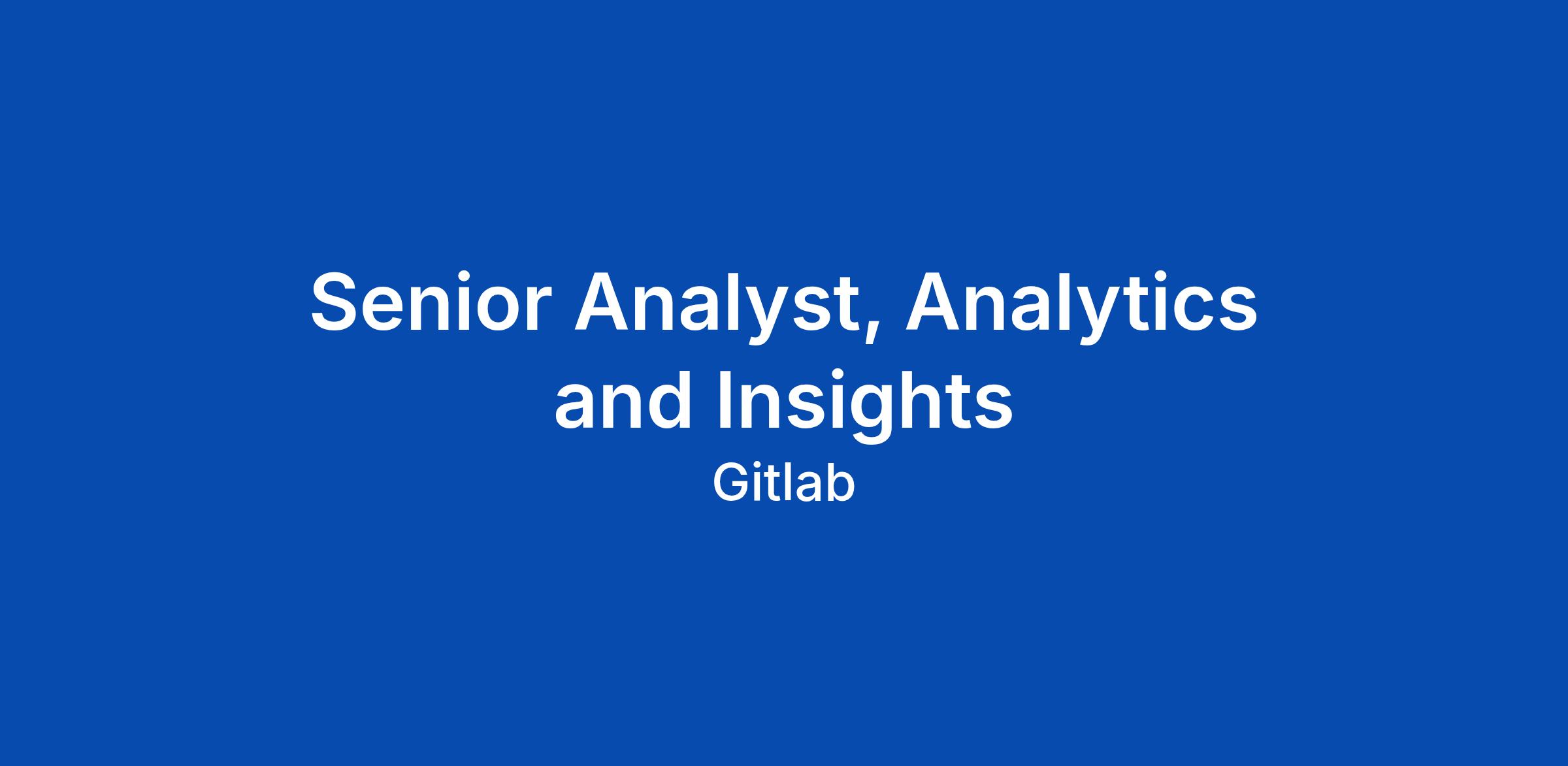 Senior Analyst, Analytics and Insights

Gitlab